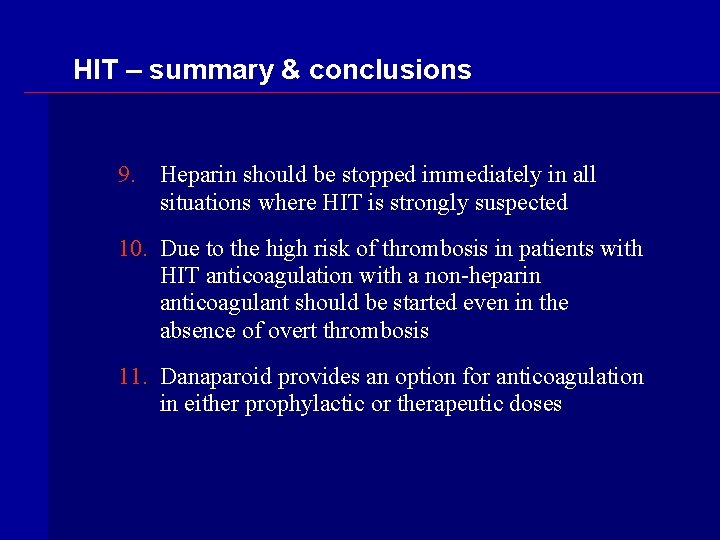 HIT – summary & conclusions

9. Heparin should be stopped immediately in all situations where HIT is strongly suspected

10. Due to the high risk of thrombosis in patients with HIT anticoagulation with a non-heparin anticoagulant should be started even in the absence of overt thrombosis

11. Danaparoid provides an option for anticoagulation in either prophylactic or therapeutic doses